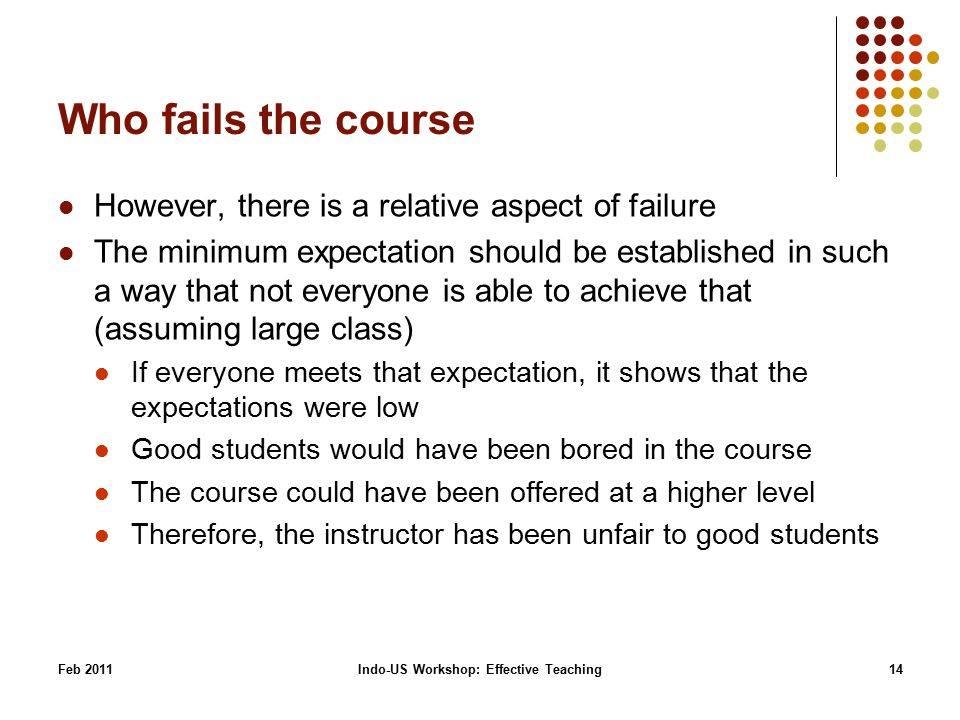 Who fails the course

- However, there is a relative aspect of failure
- The minimum expectation should be established in such a way that not everyone is able to achieve that (assuming large class)
  - If everyone meets that expectation, it shows that the expectations were low
  - Good students would have been bored in the course
  - The course could have been offered at a higher level
  - Therefore, the instructor has been unfair to good students

Feb 2011

Indo-US Workshop: Effective Teaching

14